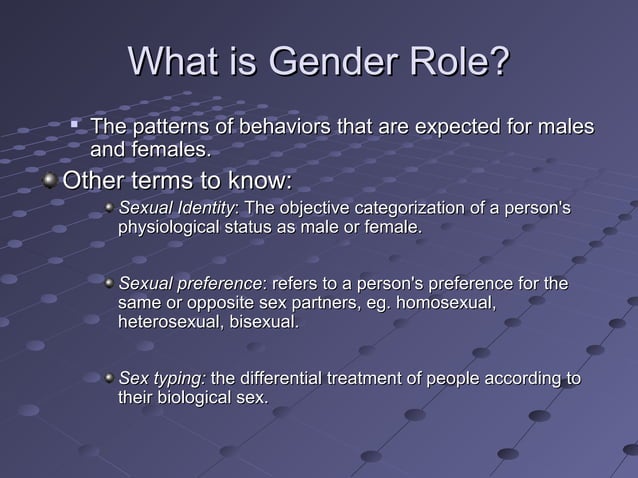 What is Gender Role?

The patterns of behaviors that are expected for males and females.

Other terms to know:

Sexual Identity: The objective categorization of a person's physiological status as male or female.

Sexual preference: refers to a person's preference for the same or opposite sex partners, eg. homosexual, heterosexual, bisexual.

Sex typing: the differential treatment of people according to their biological sex.